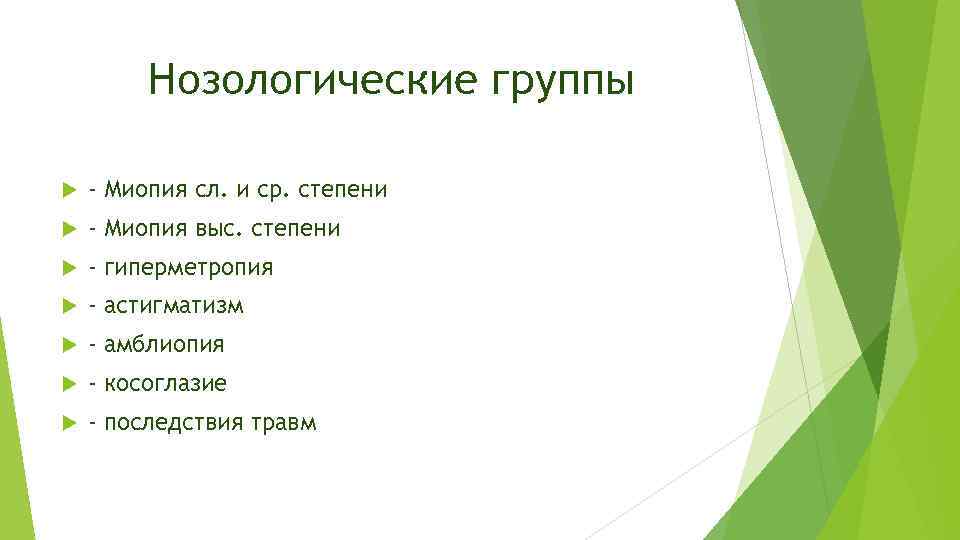 Нозологические группы

- Миопия сл. и ср. степени
- Миопия выс. степени
- гиперметропия
- астигматизм
- амблиопия
- косоглазие
- последствия травм